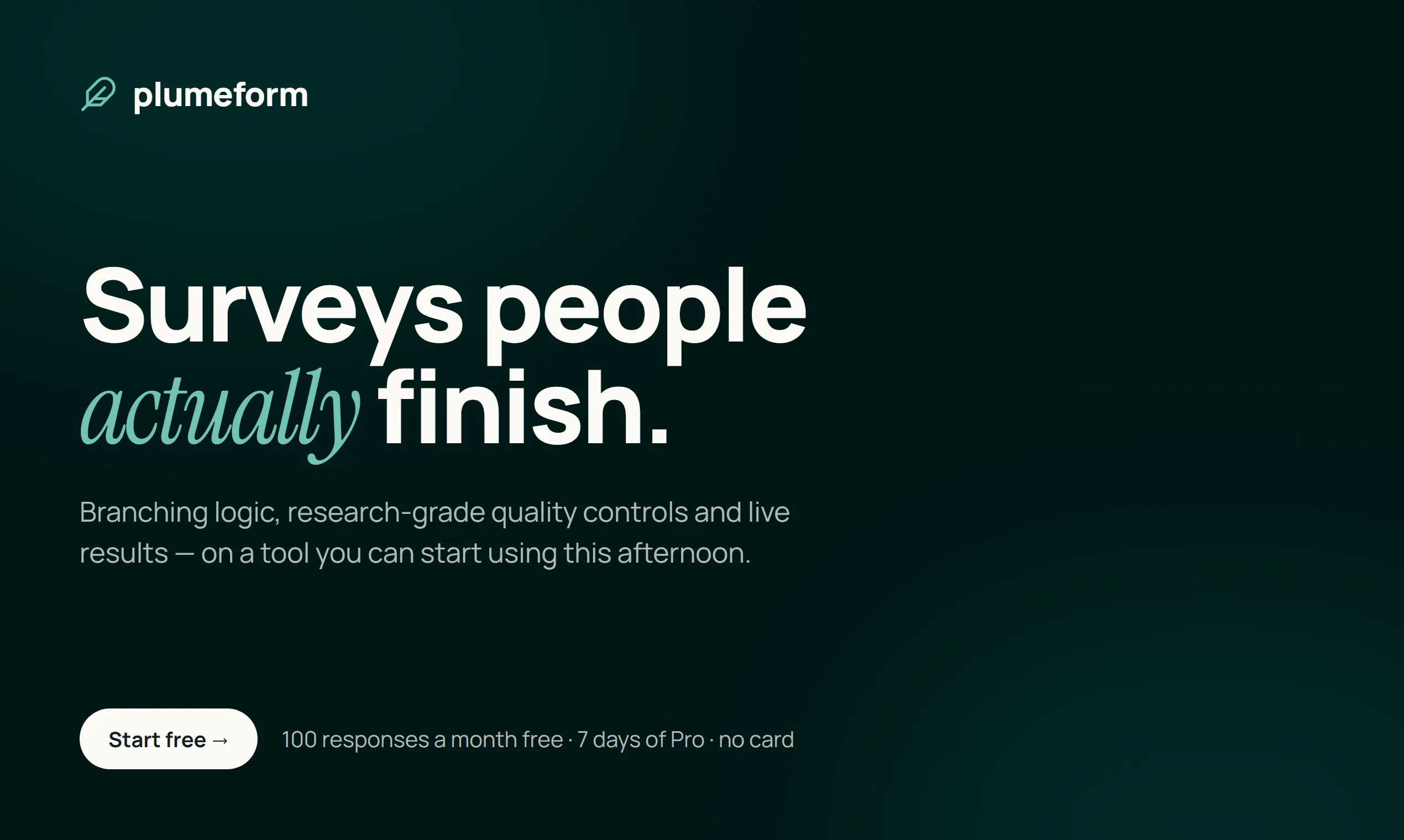 plumeform

Surveys people actually finish.

Branching logic, research-grade quality controls and live results — on a tool you can start using this afternoon.

Start free →

100 responses a month free · 7 days of Pro · no card